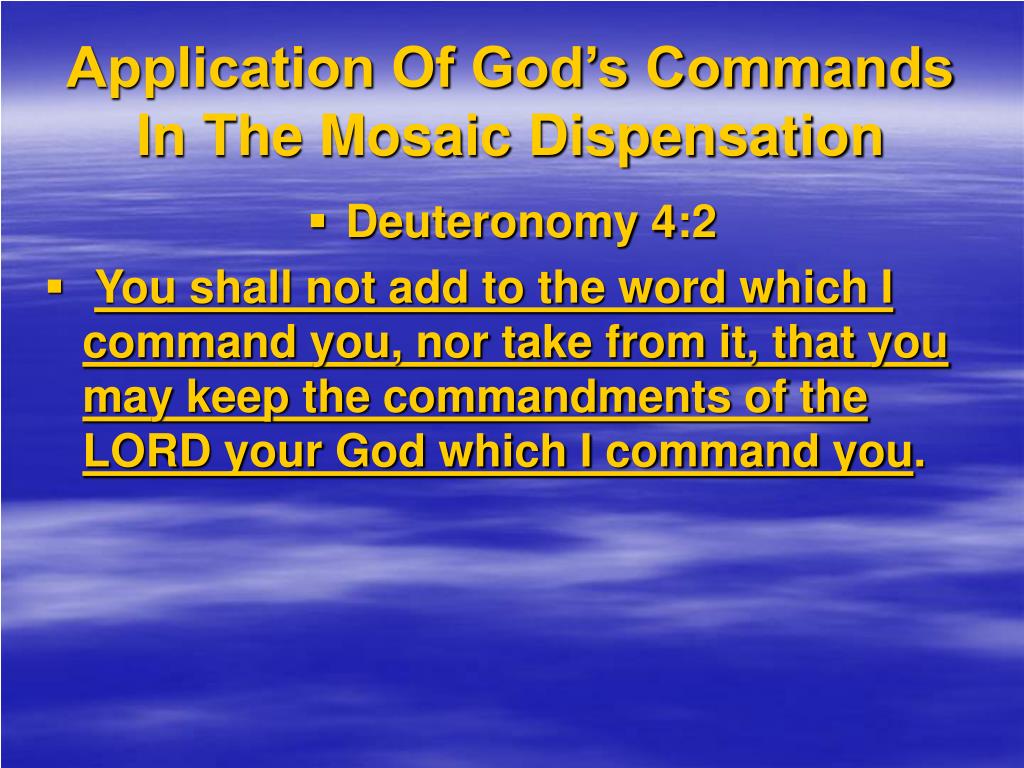 Application Of God’s Commands In The Mosaic Dispensation

▪ Deuteronomy 4:2

▪ You shall not add to the word which I command you, nor take from it, that you may keep the commandments of the LORD your God which I command you.